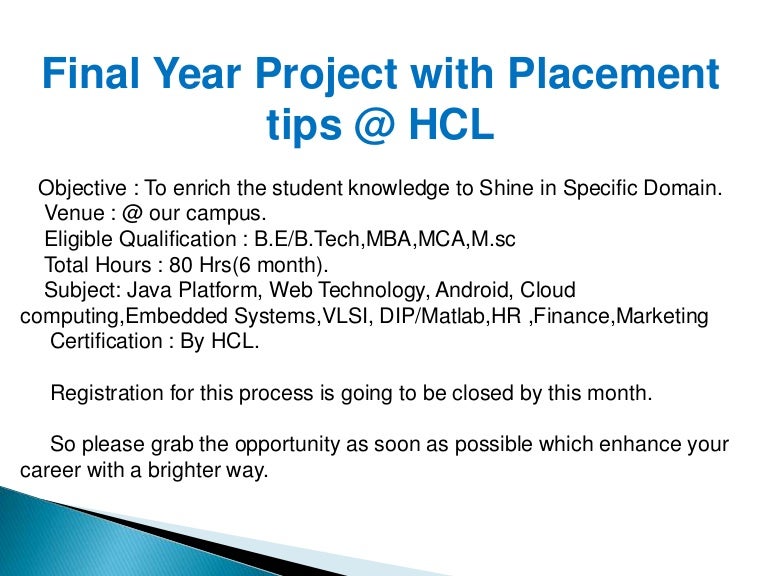 Final Year Project with Placement tips @ HCL

Objective : To enrich the student knowledge to Shine in Specific Domain.
Venue : @ our campus.
Eligible Qualification : B.E/B.Tech,MBA,MCA,M.sc
Total Hours : 80 Hrs(6 month).
Subject: Java Platform, Web Technology, Android, Cloud computing,Embedded Systems,VLSI, DIP/Matlab,HR ,Finance,Marketing
Certification : By HCL.

Registration for this process is going to be closed by this month.

So please grab the opportunity as soon as possible which enhance your career with a brighter way.